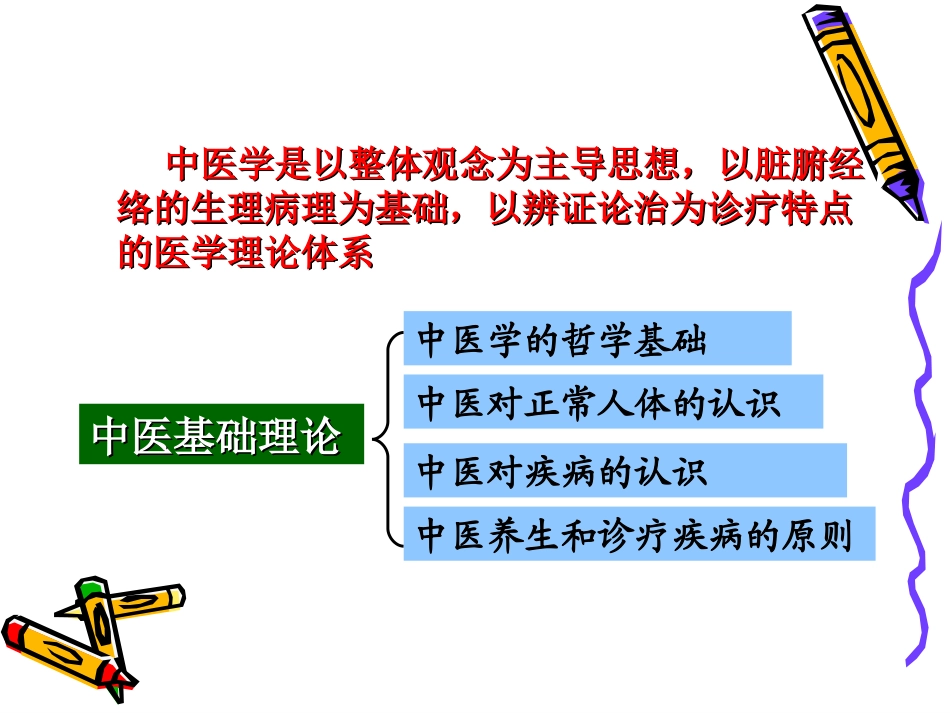 中医学是以整体观念为主导思想，以脏腑经络的生理病理为基础，以辨证论治为诊疗特点的医学理论体系

中医基础理论

中医学的哲学基础

中医对正常人体的认识

中医对疾病的认识

中医养生和诊疗疾病的原则